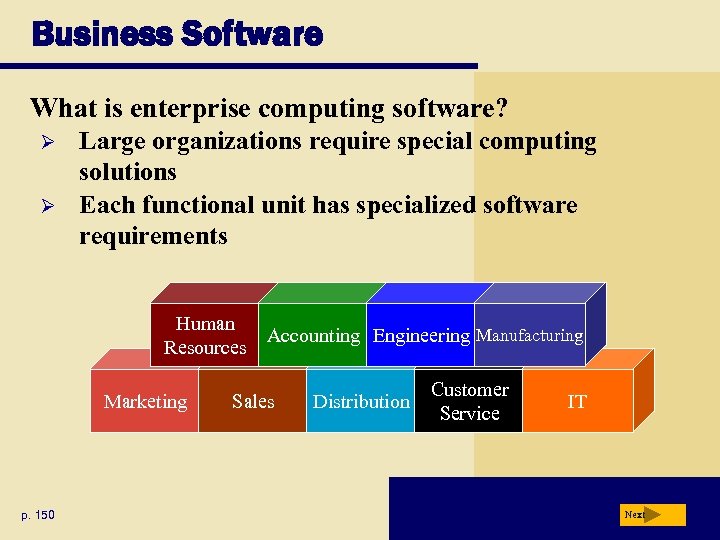 Business Software

What is enterprise computing software?

➢ Large organizations require special computing solutions

➢ Each functional unit has specialized software requirements

Human Resources

Accounting

Engineering

Manufacturing

Marketing

Sales

Distribution

Customer Service

IT

p. 150

Next